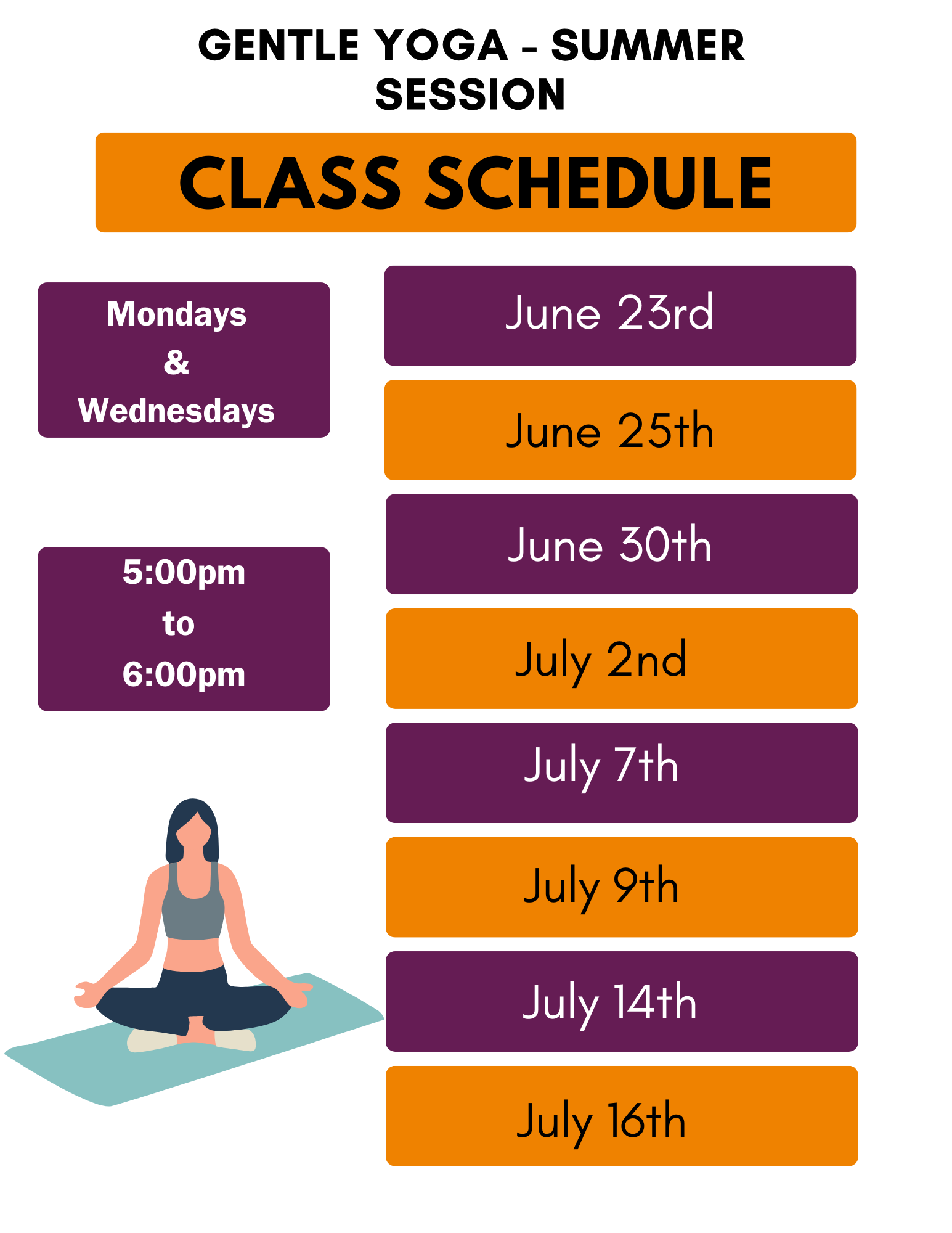 GENTLE YOGA - SUMMER SESSION

CLASS SCHEDULE

Mondays
&
Wednesdays

5:00pm
to
6:00pm

June 23rd

June 25th

June 30th

July 2nd

July 7th

July 9th

July 14th

July 16th